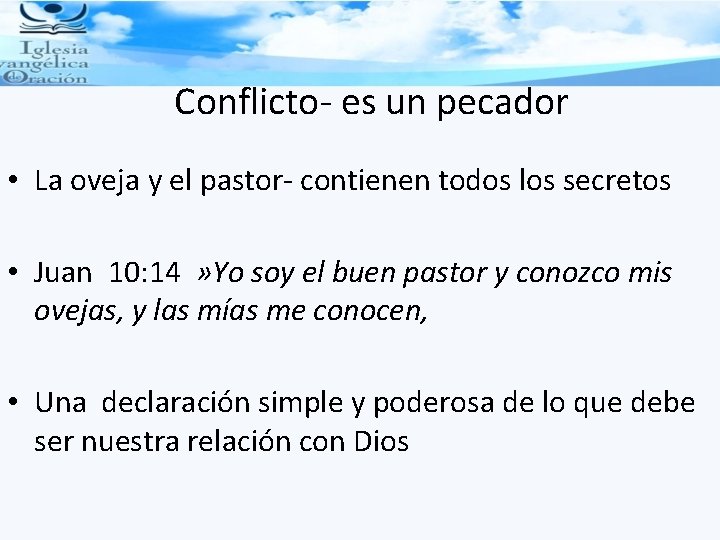 Iglesia
vangélica
de Oración

Conflicto- es un pecador

• La oveja y el pastor- contienen todos los secretos

• Juan 10:14 »Yo soy el buen pastor y conozco mis ovejas, y las mías me conocen,

• Una declaración simple y poderosa de lo que debe ser nuestra relación con Dios